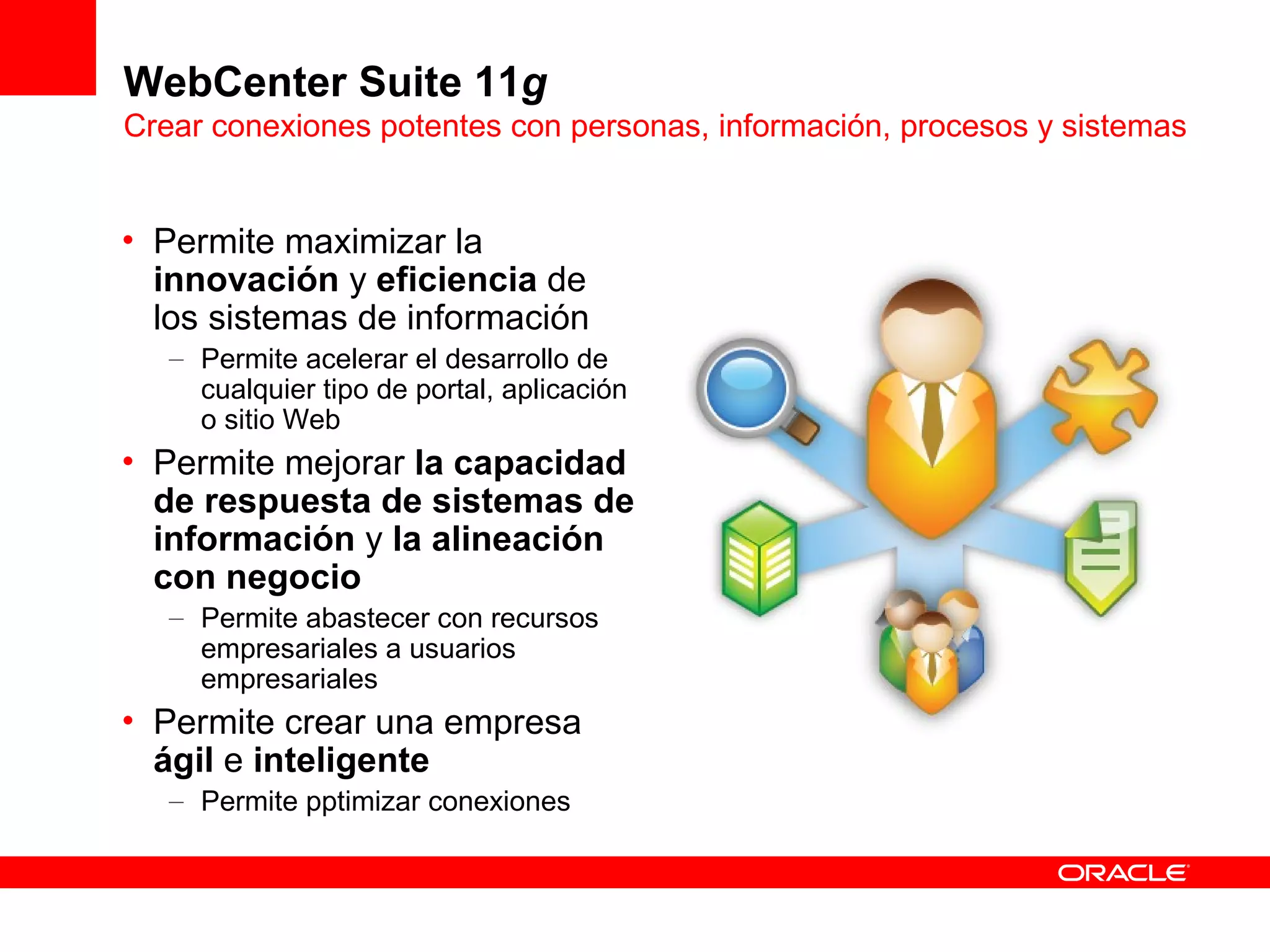 WebCenter Suite 11g
Crear conexiones potentes con personas, información, procesos y sistemas

• Permite maximizar la innovación y eficiencia de los sistemas de información
– Permite acelerar el desarrollo de cualquier tipo de portal, aplicación o sitio Web
• Permite mejorar la capacidad de respuesta de sistemas de información y la alineación con negocio
– Permite abastecer con recursos empresariales a usuarios empresariales
• Permite crear una empresa ágil e inteligente
– Permite pptimizar conexiones

ORACLE